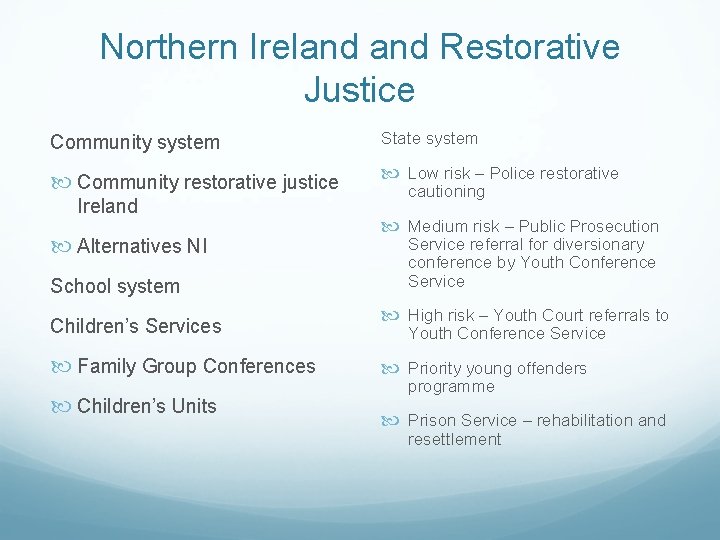 Northern Ireland and Restorative Justice

Community system

Community restorative justice Ireland

Alternatives NI

School system

Children's Services

Family Group Conferences

Children's Units

State system

Low risk – Police restorative cautioning

Medium risk – Public Prosecution Service referral for diversionary conference by Youth Conference Service

High risk – Youth Court referrals to Youth Conference Service

Priority young offenders programme

Prison Service – rehabilitation and resettlement